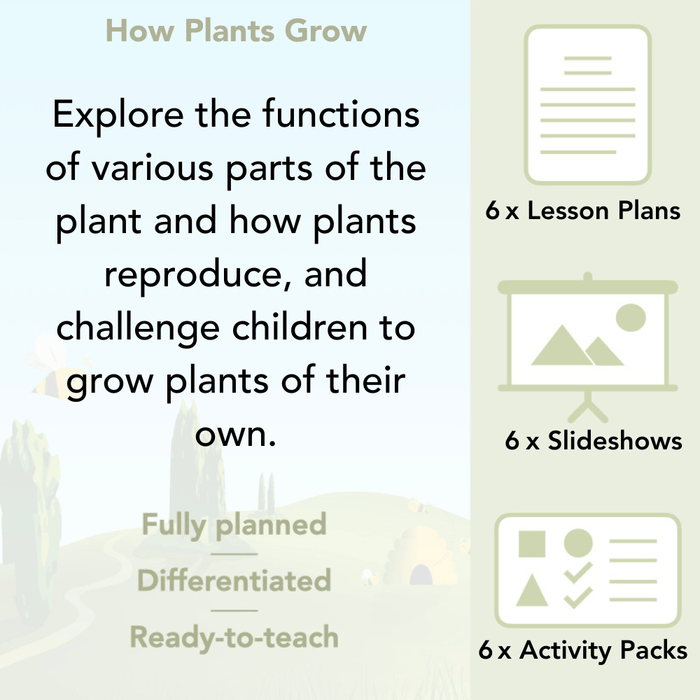 How Plants Grow

Explore the functions of various parts of the plant and how plants reproduce, and challenge children to grow plants of their own.

Fully planned

Differentiated

Ready-to-teach

6 x Lesson Plans

6 x Slideshows

6 x Activity Packs